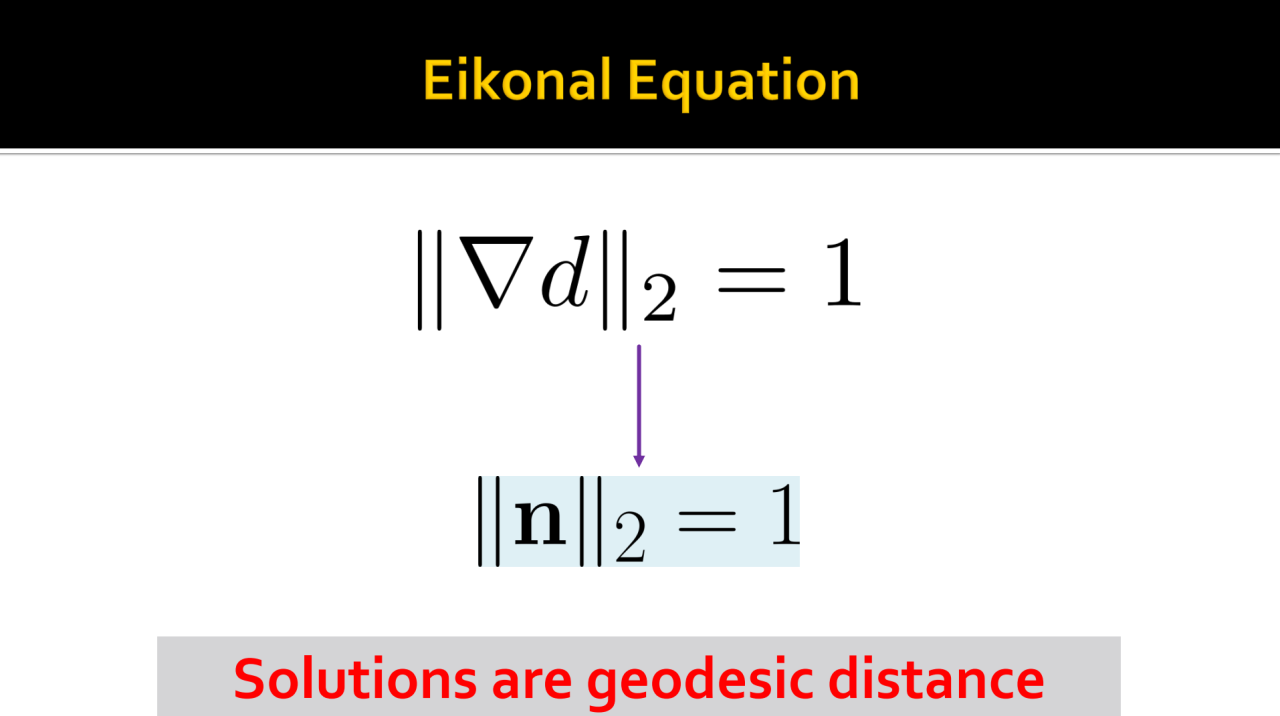 Eikonal Equation

$\|\nabla d\|_2 = 1$

$\|\mathbf{n}\|_2 = 1$

Solutions are geodesic distance